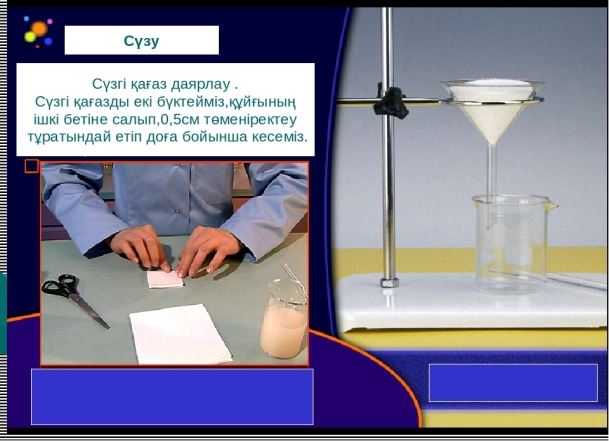 Сүзу

Сүзгі қағаз даярлау .
Сүзгі қағазды екі бүктейміз,құйғының ішкі бетіне салып,0,5см төменіректеу тұратындай етіп доға бойынша кесеміз.